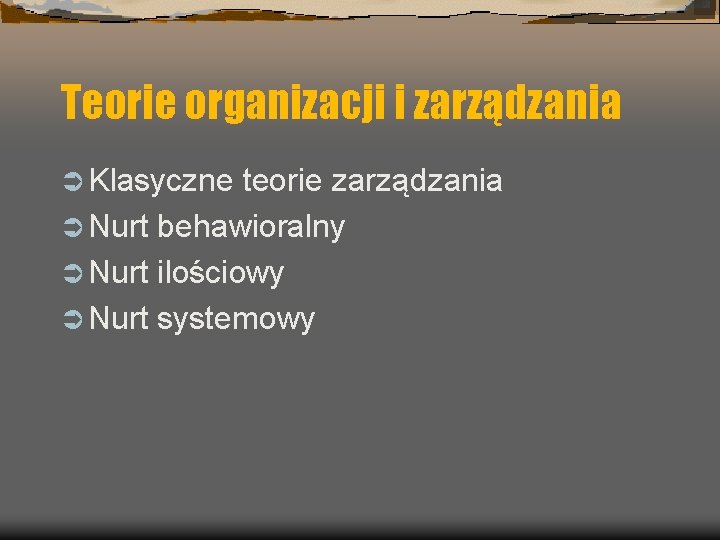 Teorie organizacji i zarządzania

Klasyczne teorie zarządzania
Nurt behawioralny
Nurt ilościowy
Nurt systemowy